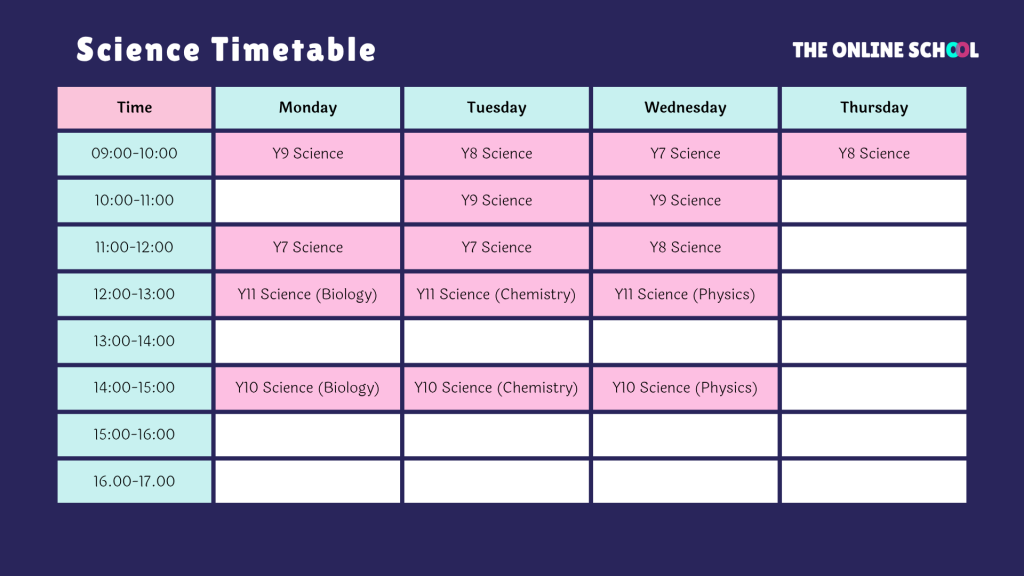 Science Timetable

THE ONLINE SCHOOL

| Time | Monday | Tuesday | Wednesday | Thursday |
|---|---|---|---|---|
| 09:00-10:00 | Y9 Science | Y8 Science | Y7 Science | Y8 Science |
| 10:00-11:00 | | Y9 Science | Y9 Science | |
| 11:00-12:00 | Y7 Science | Y7 Science | Y8 Science | |
| 12:00-13:00 | Y11 Science (Biology) | Y11 Science (Chemistry) | Y11 Science (Physics) | |
| 13:00-14:00 | | | | |
| 14:00-15:00 | Y10 Science (Biology) | Y10 Science (Chemistry) | Y10 Science (Physics) | |
| 15:00-16:00 | | | | |
| 16.00-17.00 | | | | |